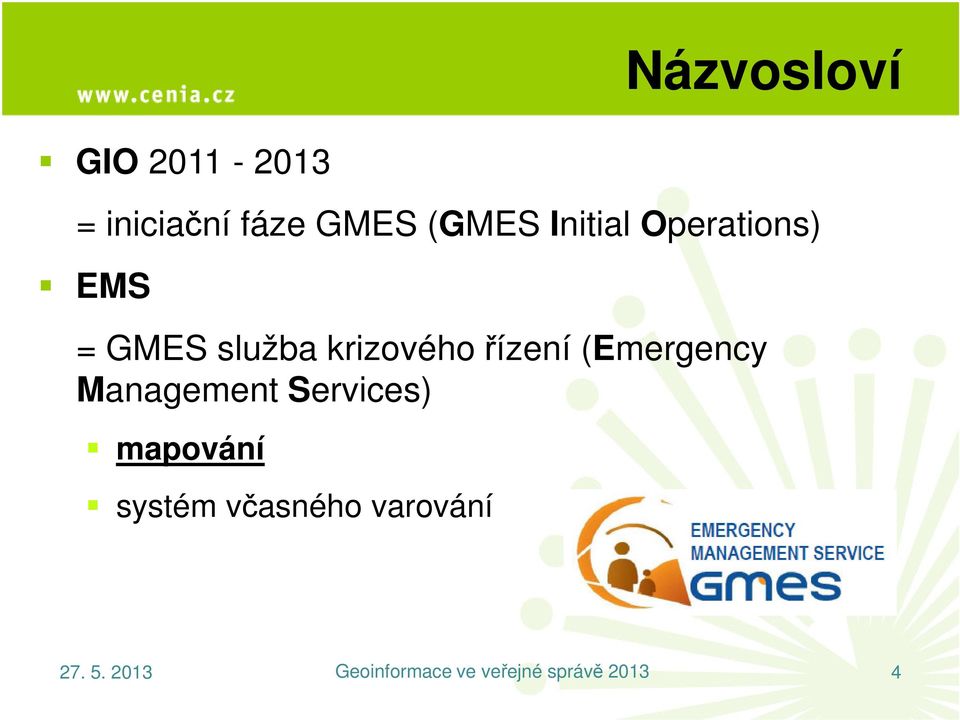 www.cenia.cz

Názvosloví

GIO 2011 - 2013

= iniciační fáze GMES (GMES Initial Operations)

EMS

= GMES služba krizového řízení (Emergency Management Services)

mapování

systém včasného varování

EMERGENCY MANAGEMENT SERVICE
GMES

27. 5. 2013

Geoinformace ve veřejné správě 2013

4